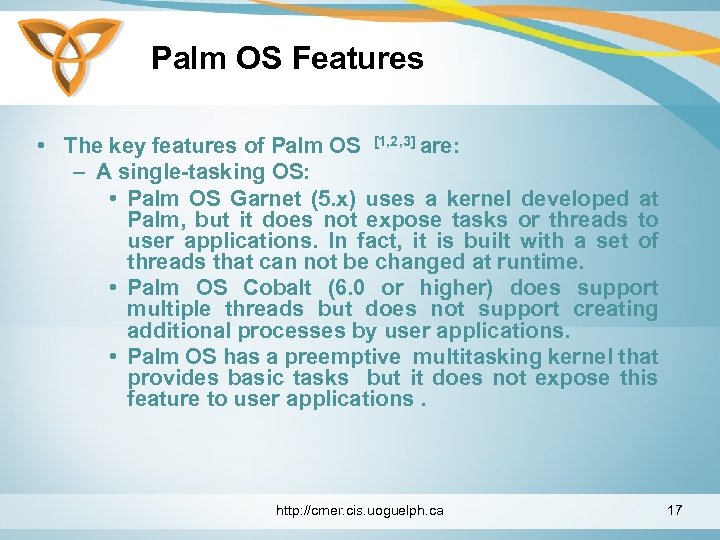 Palm OS Features

• The key features of Palm OS $^{[1,2,3]}$ are:

– A single-tasking OS:

• Palm OS Garnet (5.x) uses a kernel developed at Palm, but it does not expose tasks or threads to user applications. In fact, it is built with a set of threads that can not be changed at runtime.

• Palm OS Cobalt (6.0 or higher) does support multiple threads but does not support creating additional processes by user applications.

• Palm OS has a preemptive multitasking kernel that provides basic tasks but it does not expose this feature to user applications .

http://cmer.cis.uoguelph.ca

17